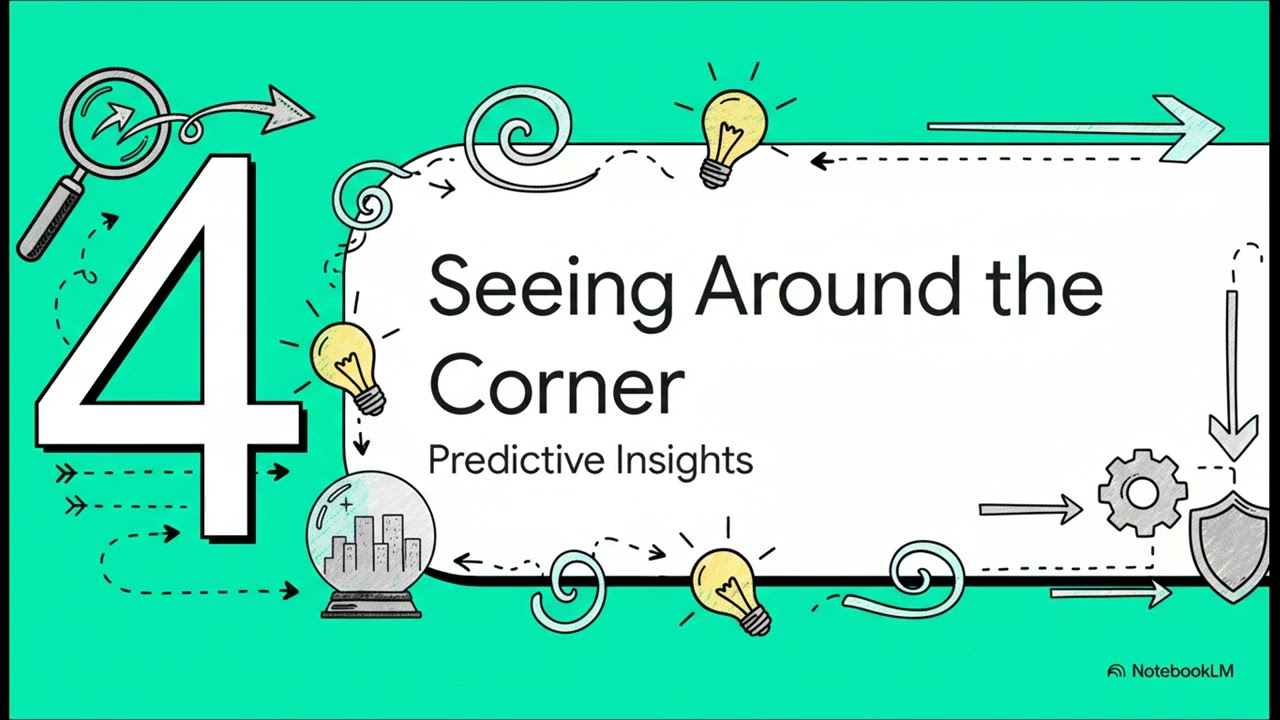 4

Seeing Around the Corner

Predictive Insights

NotebookLM